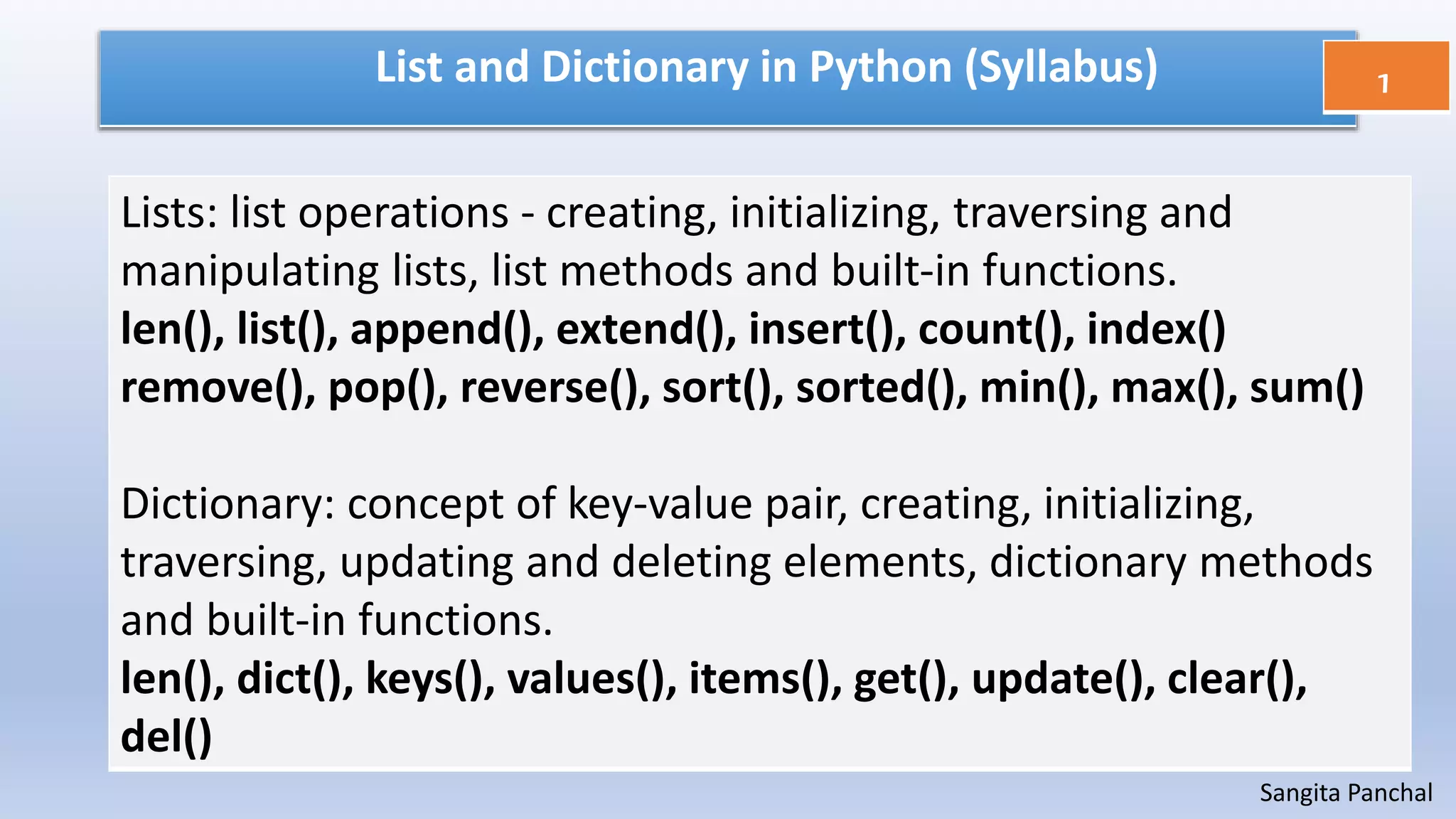 List and Dictionary in Python (Syllabus)

1

Lists: list operations - creating, initializing, traversing and manipulating lists, list methods and built-in functions.
len(), list(), append(), extend(), insert(), count(), index()
remove(), pop(), reverse(), sort(), sorted(), min(), max(), sum()

Dictionary: concept of key-value pair, creating, initializing, traversing, updating and deleting elements, dictionary methods and built-in functions.
len(), dict(), keys(), values(), items(), get(), update(), clear(), del()

Sangita Panchal